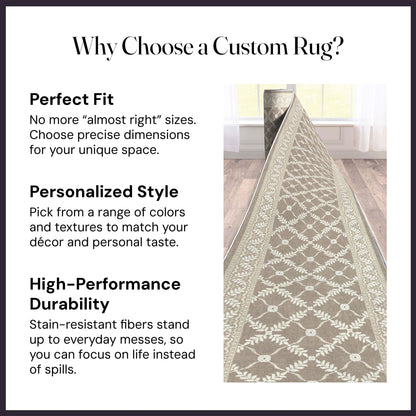 Why Choose a Custom Rug?

Perfect Fit

No more “almost right” sizes. Choose precise dimensions for your unique space.

Personalized Style

Pick from a range of colors and textures to match your décor and personal taste.

High-Performance Durability

Stain-resistant fibers stand up to everyday messes, so you can focus on life instead of spills.